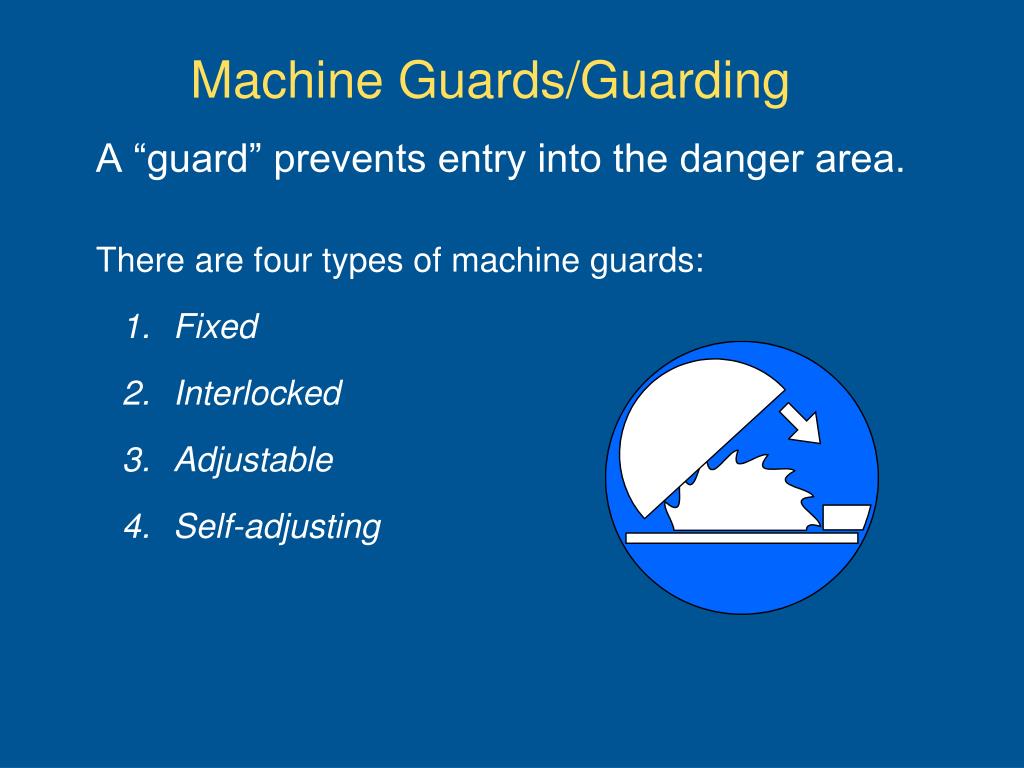 Machine Guards/Guarding

A “guard” prevents entry into the danger area.

There are four types of machine guards:

1. Fixed
2. Interlocked
3. Adjustable
4. Self-adjusting